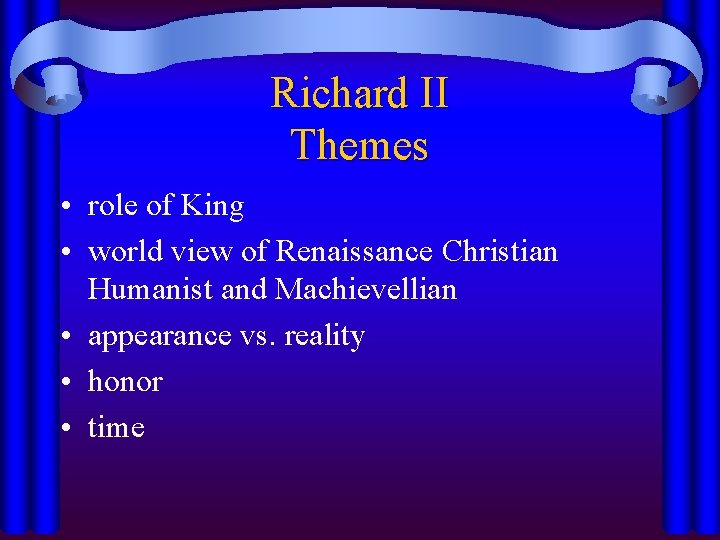 Richard II
Themes

• role of King
• world view of Renaissance Christian Humanist and Machievellian
• appearance vs. reality
• honor
• time